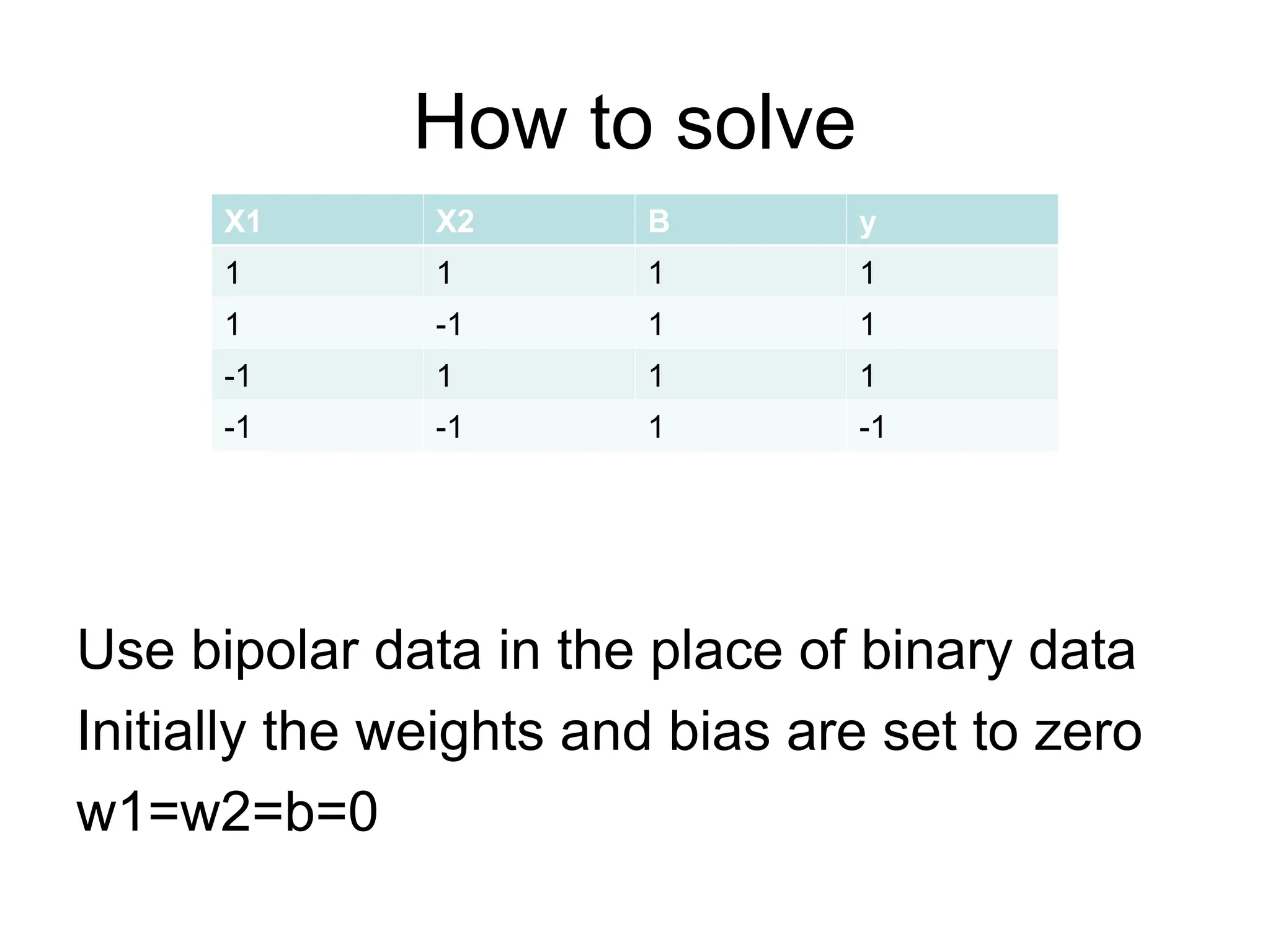 How to solve

| X1 | X2 | B | y |
|---|---|---|---|
| 1 | 1 | 1 | 1 |
| 1 | -1 | 1 | 1 |
| -1 | 1 | 1 | 1 |
| -1 | -1 | 1 | -1 |

Use bipolar data in the place of binary data

Initially the weights and bias are set to zero

w1=w2=b=0